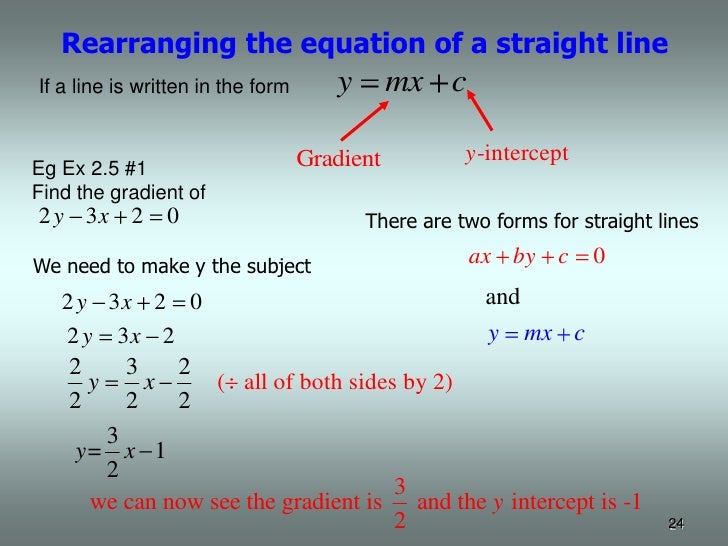 Rearranging the equation of a straight line

If a line is written in the form $y = mx + c$

Gradient

$y$-intercept

Eg Ex 2.5 #1
Find the gradient of
$2y - 3x + 2 = 0$

There are two forms for straight lines

$ax + by + c = 0$

and

$y = mx + c$

We need to make y the subject

$2y - 3x + 2 = 0$

$2y = 3x - 2$

$\frac{2}{2}y = \frac{3}{2}x - \frac{2}{2}$ ($\div$ all of both sides by 2)

$y = \frac{3}{2}x - 1$

we can now see the gradient is $\frac{3}{2}$ and the $y$ intercept is -1

24